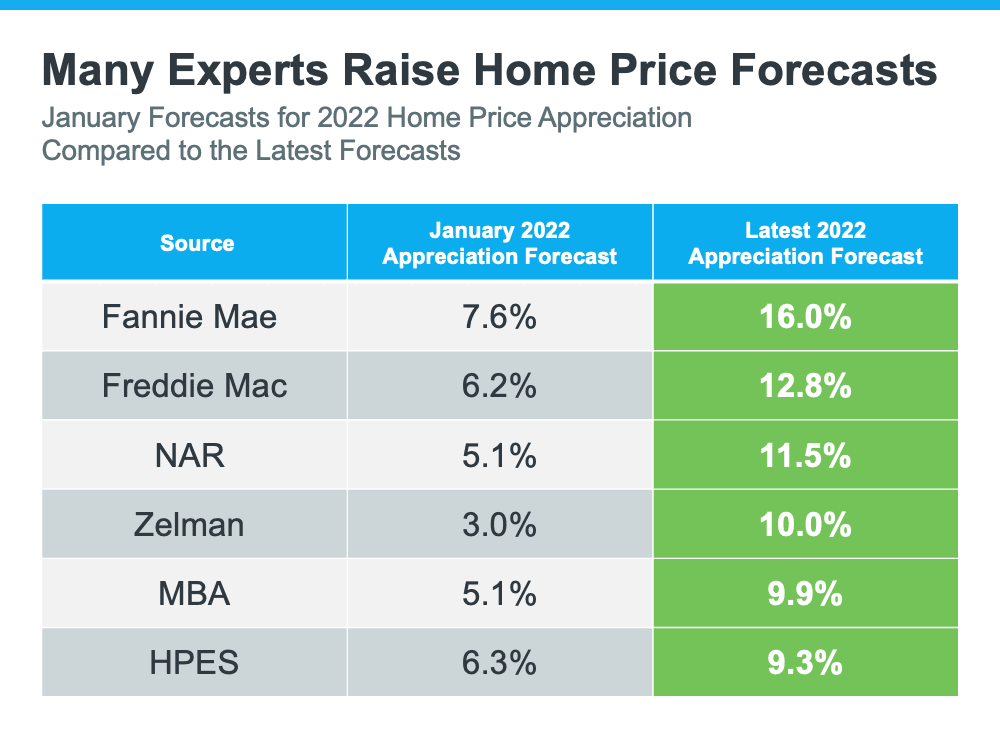 Many Experts Raise Home Price Forecasts
January Forecasts for 2022 Home Price Appreciation Compared to the Latest Forecasts

| Source | January 2022 Appreciation Forecast | Latest 2022 Appreciation Forecast |
|---|---|---|
| Fannie Mae | 7.6% | 16.0% |
| Freddie Mac | 6.2% | 12.8% |
| NAR | 5.1% | 11.5% |
| Zelman | 3.0% | 10.0% |
| MBA | 5.1% | 9.9% |
| HPES | 6.3% | 9.3% |